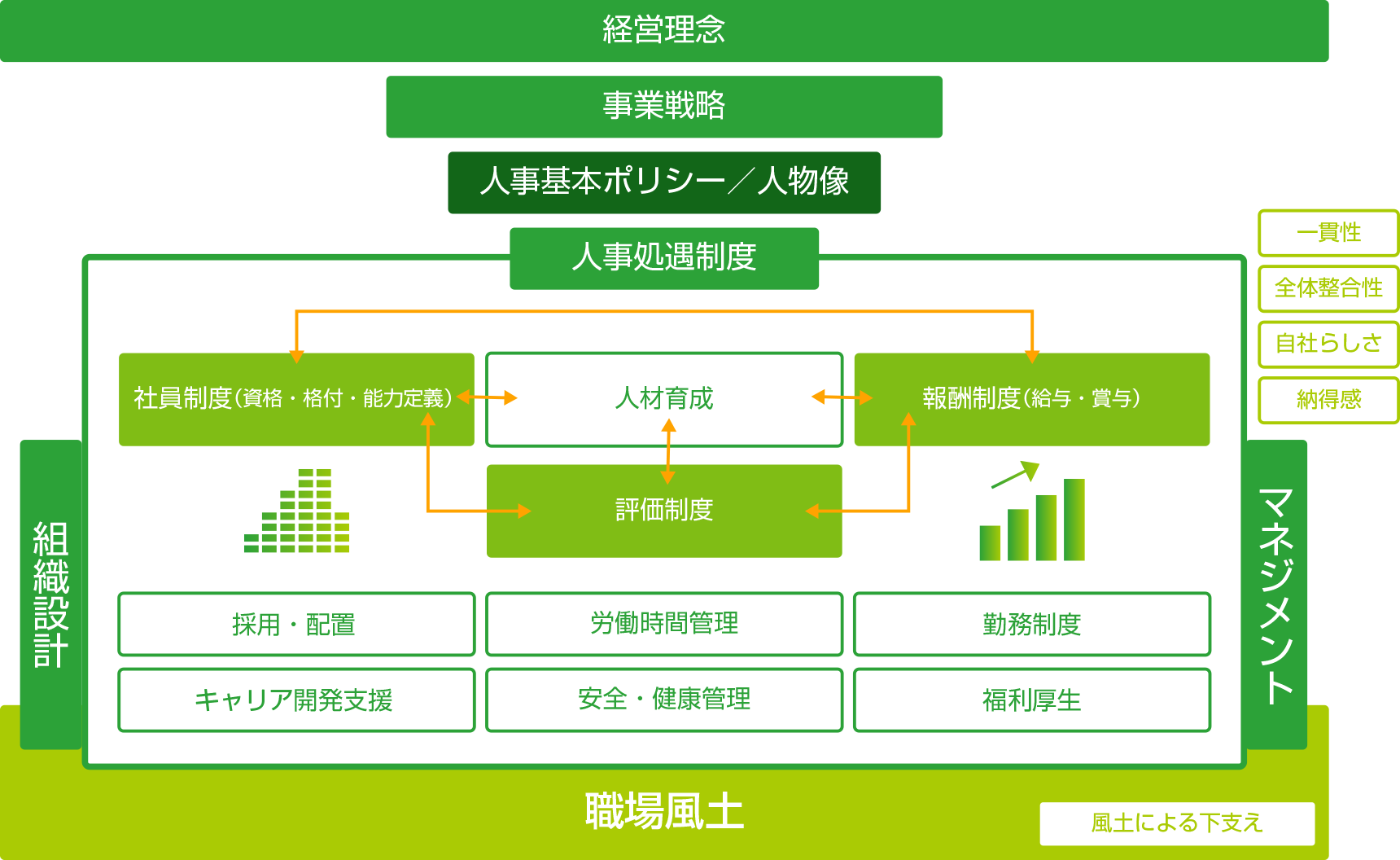 経営理念

事業戦略

人事基本ポリシー／人物像

人事処遇制度

一貫性
全体整合性
自社らしさ
納得感

社員制度（資格・格付・能力定義）

人材育成

報酬制度（給与・賞与）

評価制度

組織設計

マネジメント

採用・配置

労働時間管理

勤務制度

キャリア開発支援

安全・健康管理

福利厚生

職場風土

風土による下支え